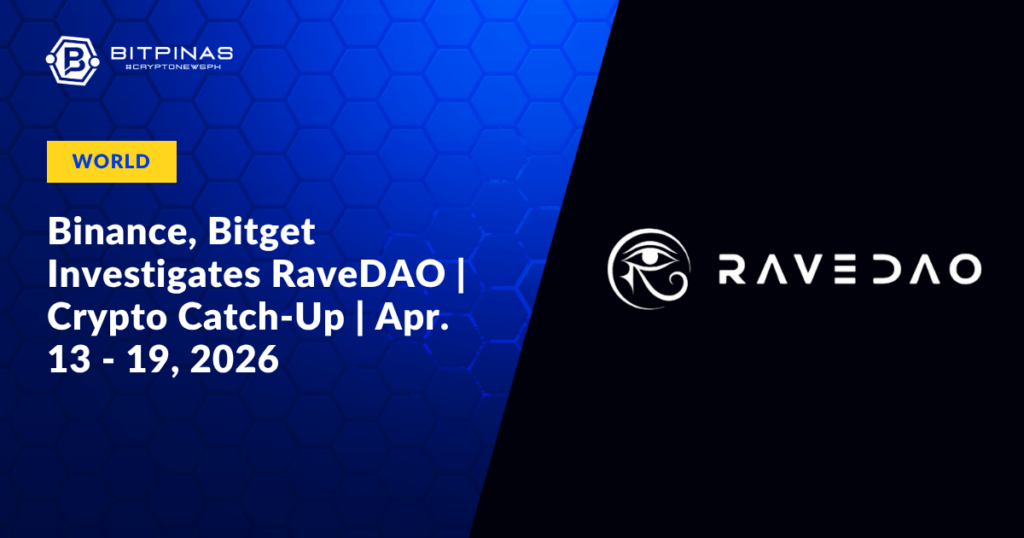 BITPINAS
#CRYPTONEWSPH

WORLD

Binance, Bitget Investigates RaveDAO | Crypto Catch-Up | Apr. 13 - 19, 2026

RAVEDAO